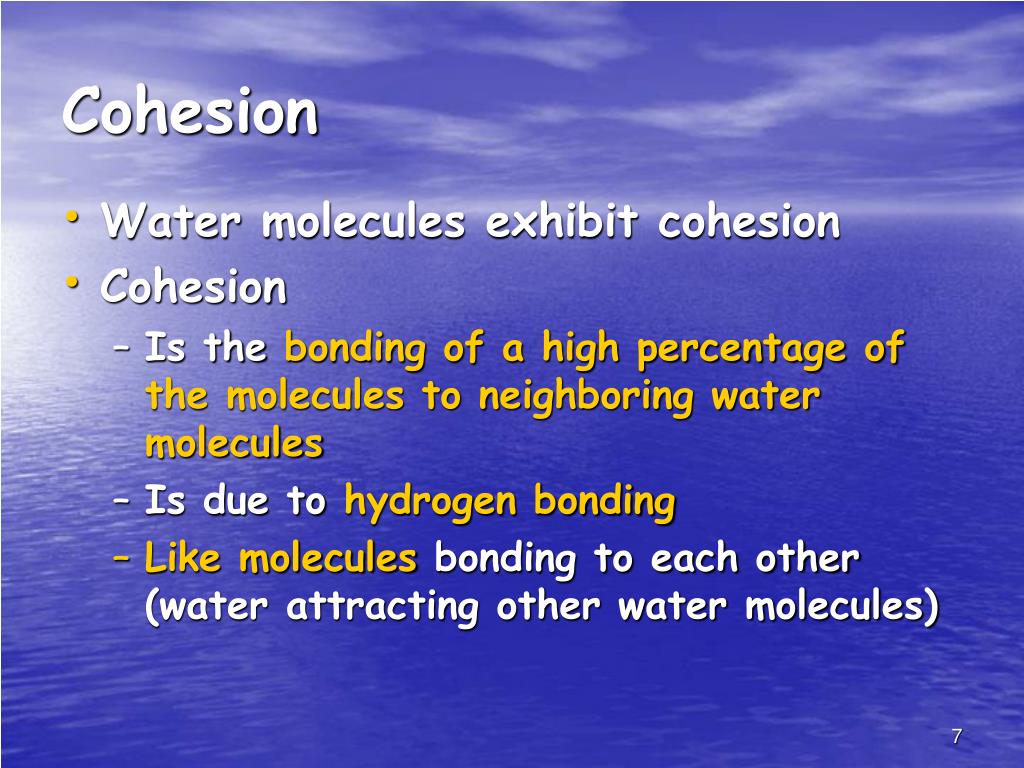 Cohesion

• Water molecules exhibit cohesion
• Cohesion
– Is the bonding of a high percentage of the molecules to neighboring water molecules
– Is due to hydrogen bonding
– Like molecules bonding to each other (water attracting other water molecules)

7